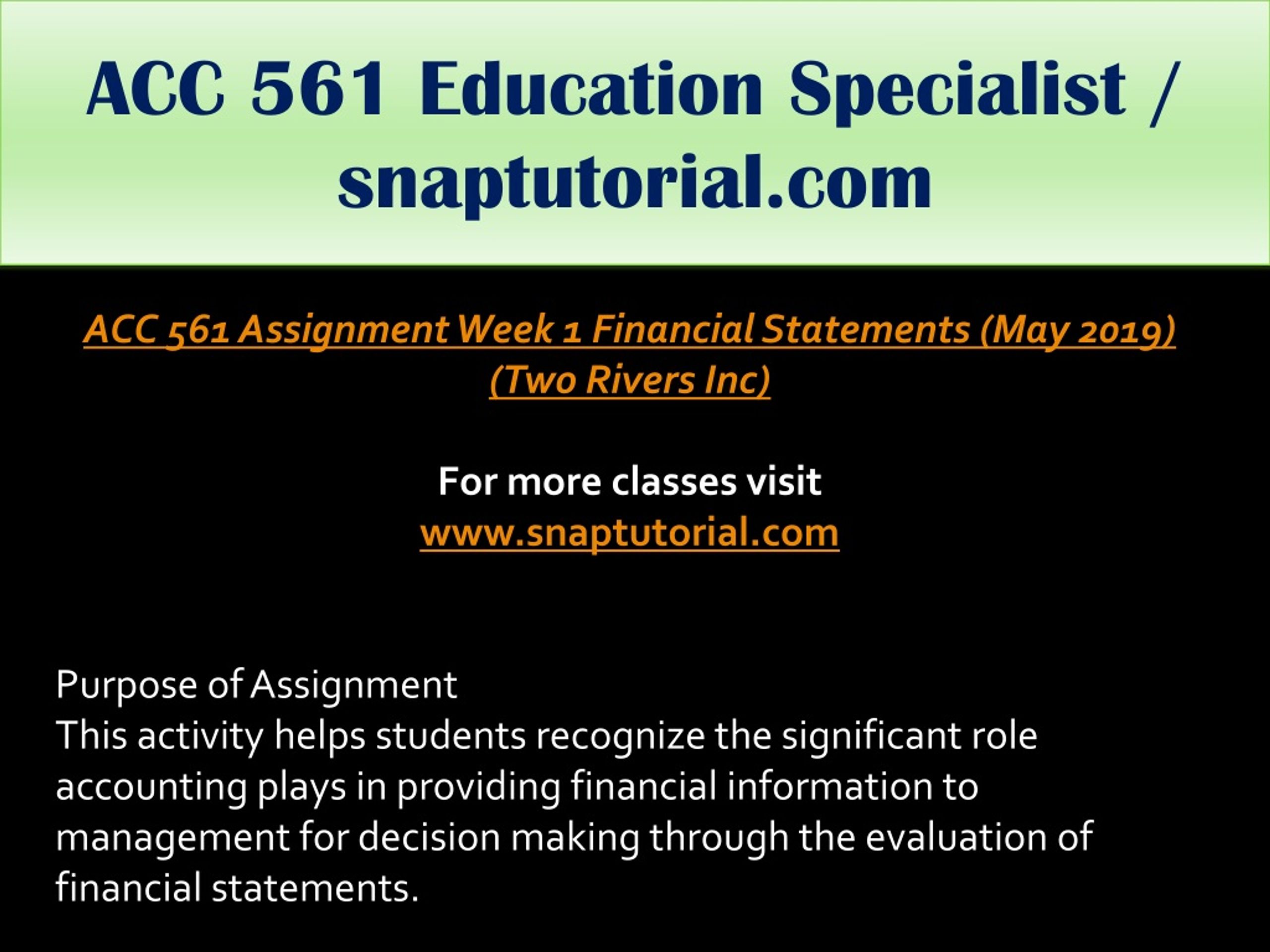 ACC 561 Education Specialist / snaptutorial.com

ACC 561 Assignment Week 1 Financial Statements (May 2019) (Two Rivers Inc)

For more classes visit
www.snaptutorial.com

Purpose of Assignment
This activity helps students recognize the significant role accounting plays in providing financial information to management for decision making through the evaluation of financial statements.